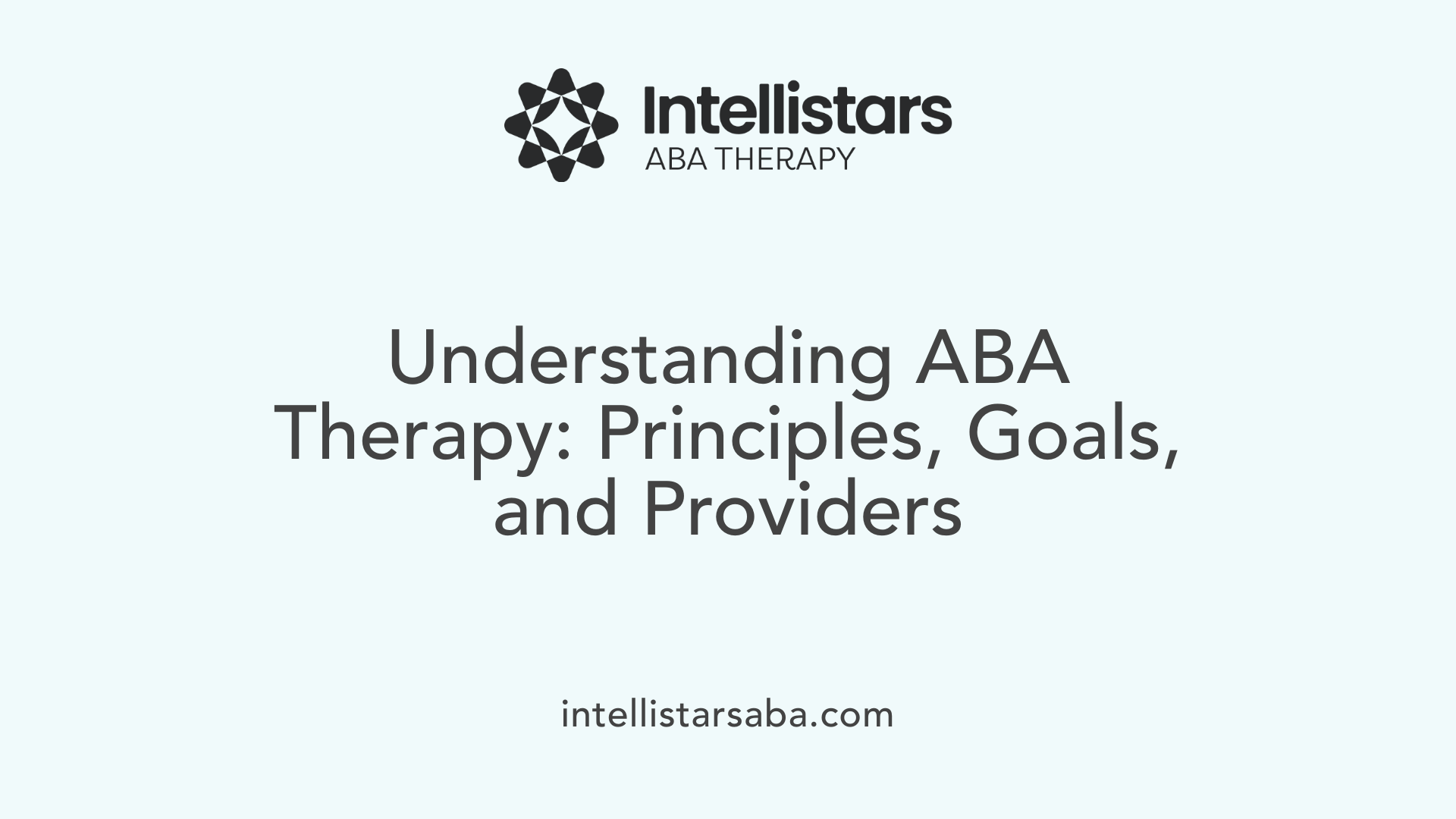 Intellistars
ABA THERAPY

Understanding ABA Therapy: Principles, Goals, and Providers

intellistarsaba.com